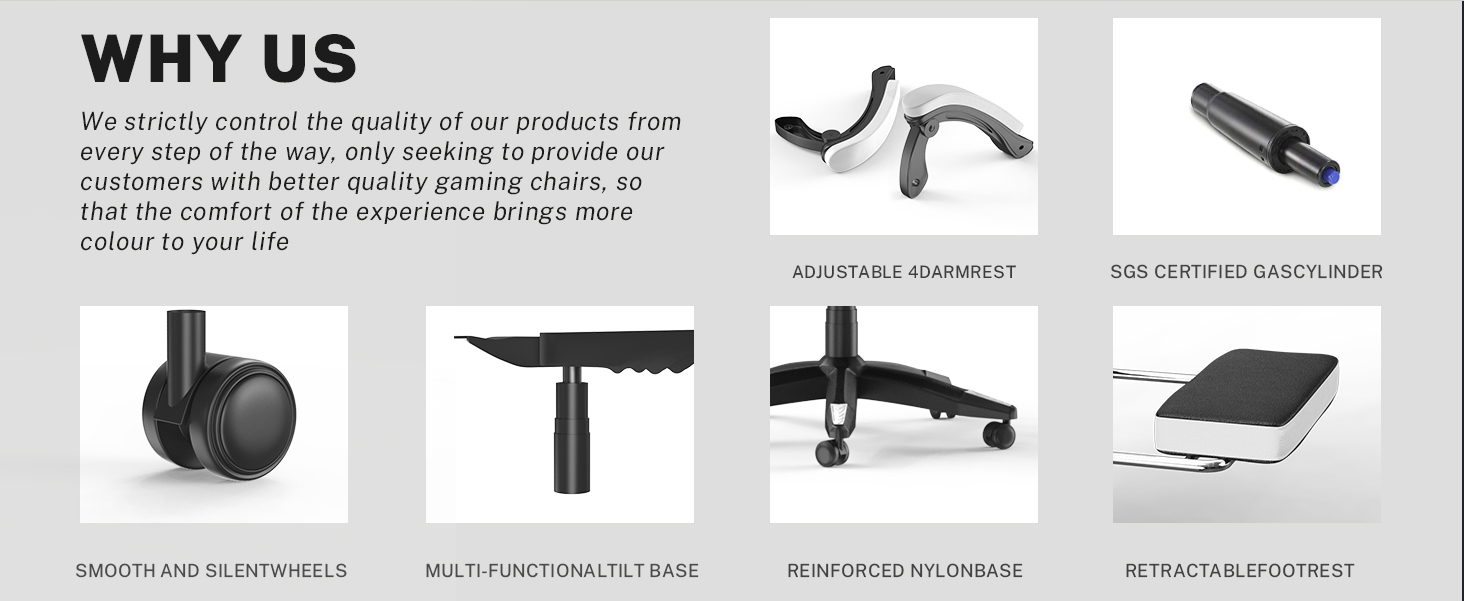 WHY US

We strictly control the quality of our products from every step of the way, only seeking to provide our customers with better quality gaming chairs, so that the comfort of the experience brings more colour to your life

ADJUSTABLE 4DARMREST

SGS CERTIFIED GASCYLINDER

SMOOTH AND SILENTWHEELS

MULTI-FUNCTIONALTILT BASE

REINFORCED NYLONBASE

RETRACTABLEFOOTREST